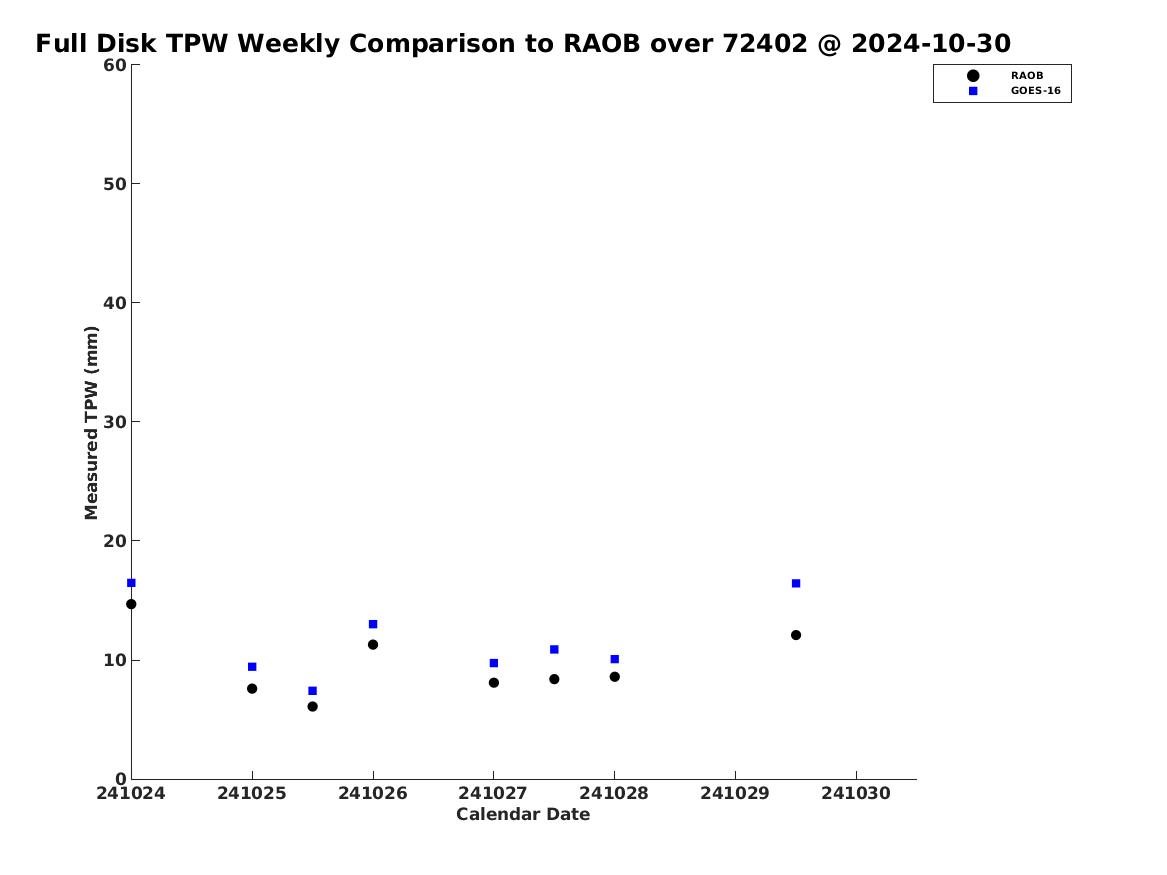 Full Disk TPW Weekly Comparison to RAOB over 72402 @ 2024-10-30

RAOB
GOES-16

Measured TPW (mm)

60
50
40
30
20
10
0

241024
241025
241026
241027
241028
241029
241030

Calendar Date